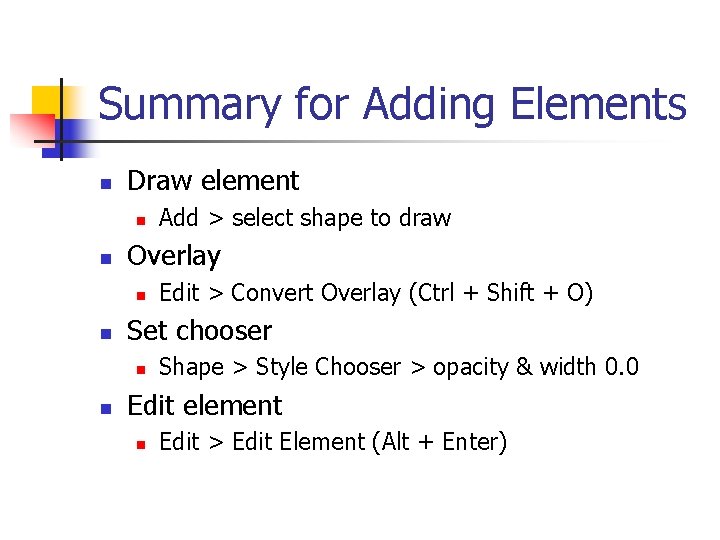 Summary for Adding Elements

- Draw element
  - Add > select shape to draw
- Overlay
  - Edit > Convert Overlay (Ctrl + Shift + O)
- Set chooser
  - Shape > Style Chooser > opacity & width 0.0
- Edit element
  - Edit > Edit Element (Alt + Enter)